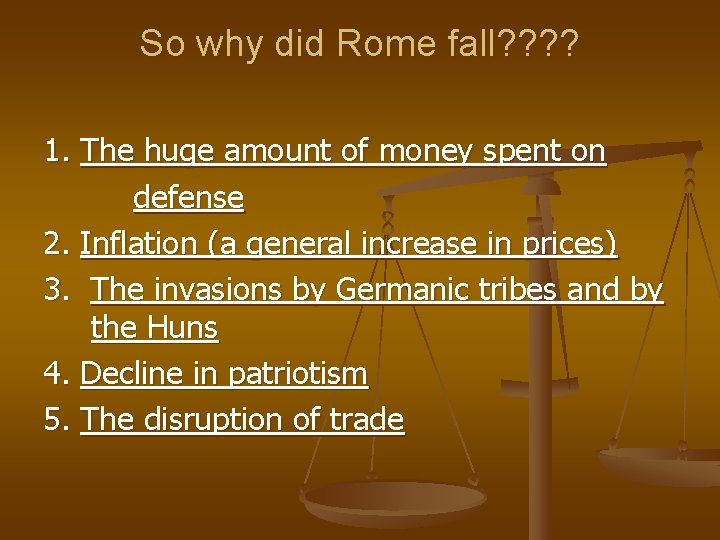 So why did Rome fall????

1. The huge amount of money spent on defense
2. Inflation (a general increase in prices)
3. The invasions by Germanic tribes and by the Huns
4. Decline in patriotism
5. The disruption of trade